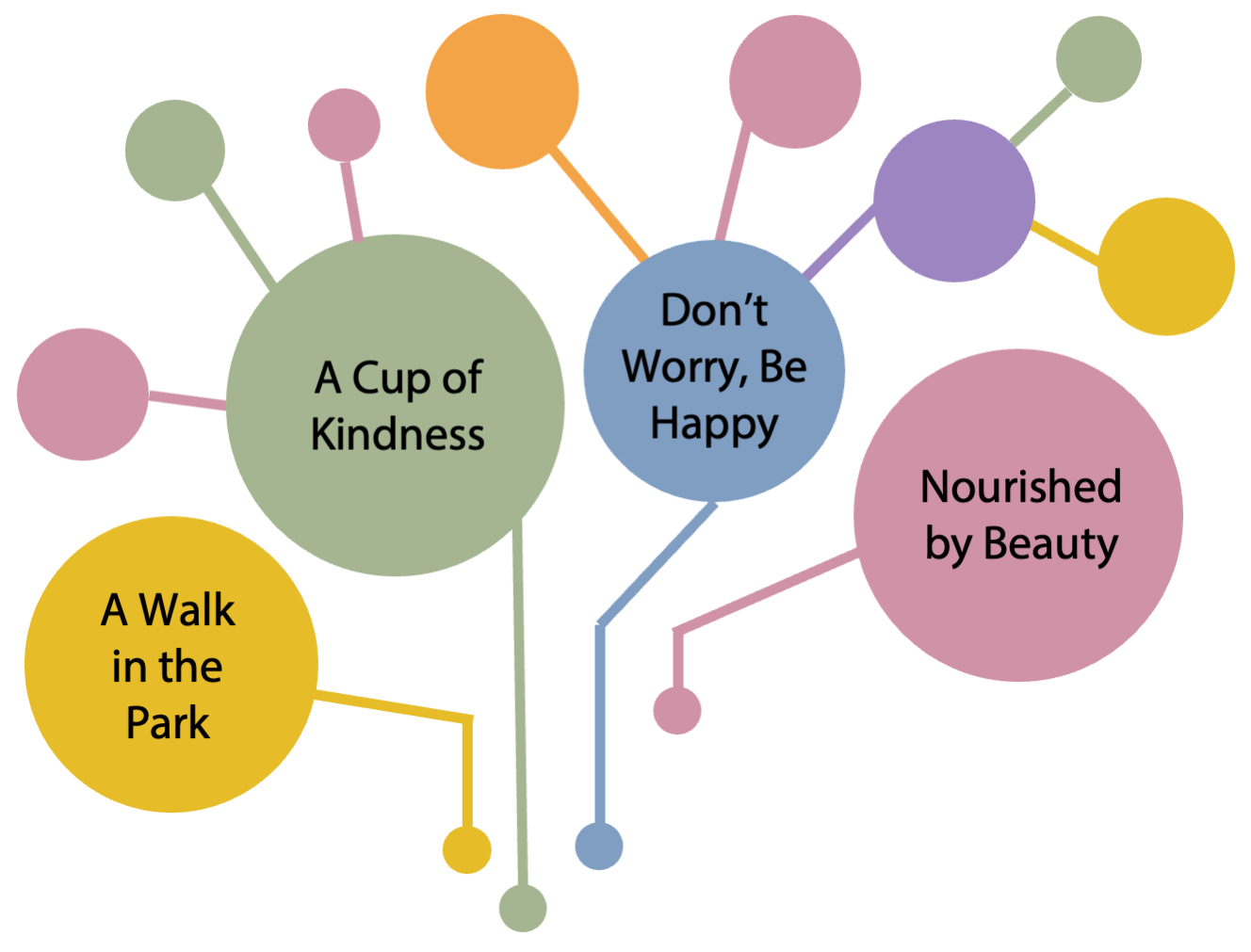 A Cup of Kindness

Don't Worry, Be Happy

Nourished by Beauty

A Walk in the Park